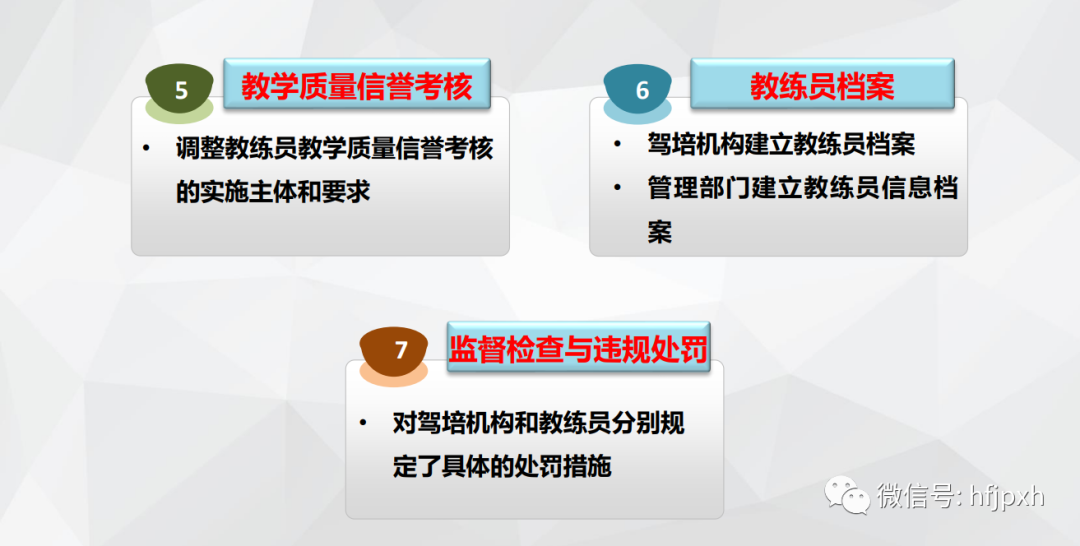 5

教学质量信誉考核

• 调整教练员教学质量信誉考核的实施主体和要求

6

教练员档案

• 驾培机构建立教练员档案

• 管理部门建立教练员信息档案

7

监督检查与违规处罚

• 对驾培机构和教练员分别规定了具体的处罚措施

微信号: hfjpxh